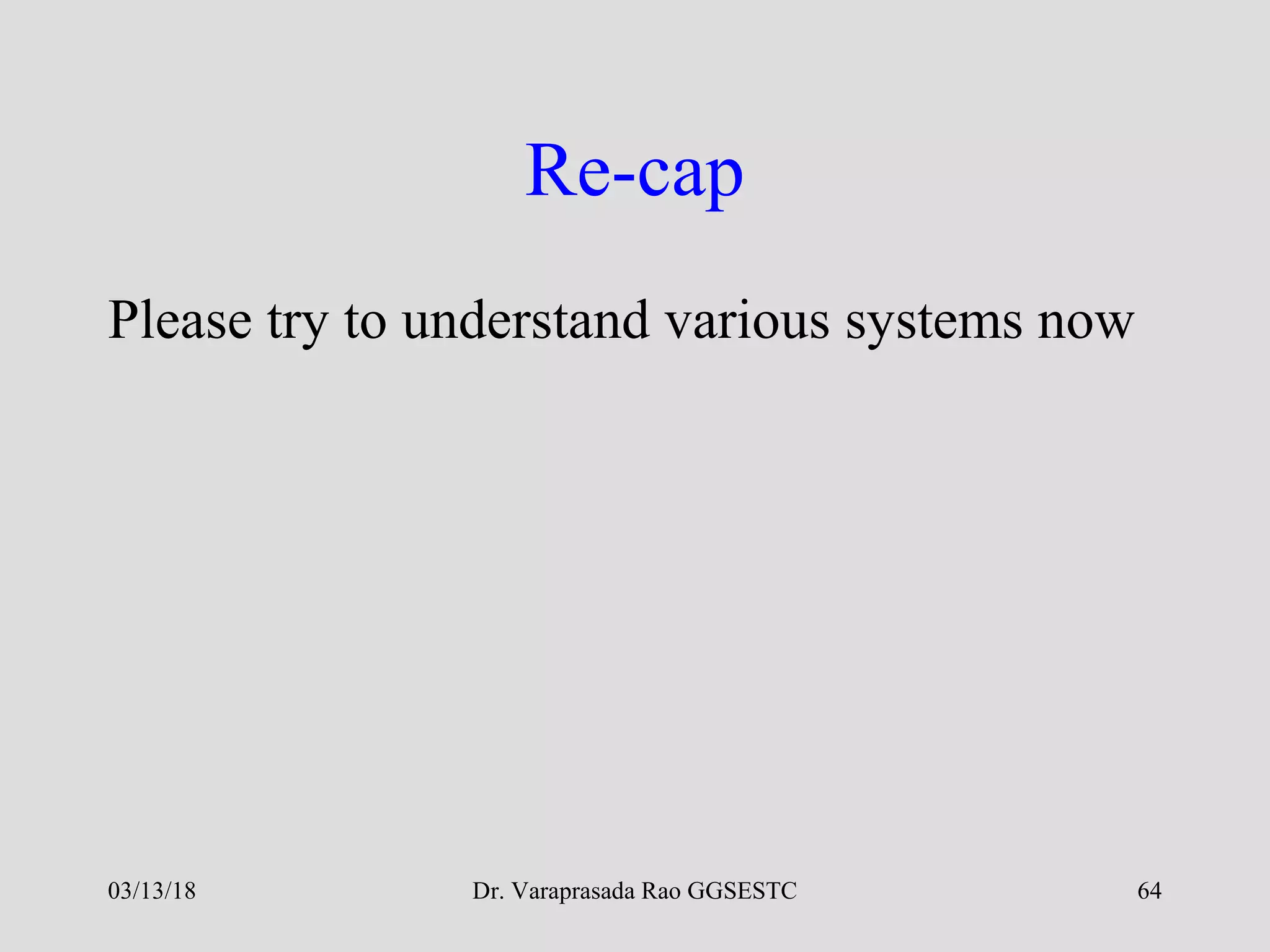 Re-cap

Please try to understand various systems now

03/13/18

Dr. Varaprasada Rao GGSESTC

64